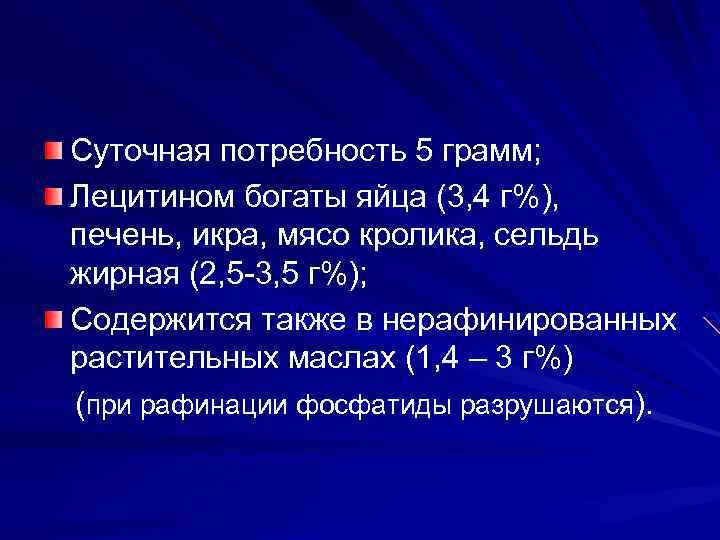 Суточная потребность 5 грамм;

Лецитином богаты яйца (3,4 г%), печень, икра, мясо кролика, сельдь жирная (2,5-3,5 г%);

Содержится также в нерафинированных растительных маслах (1,4 – 3 г%)

(при рафинации фосфатиды разрушаются).